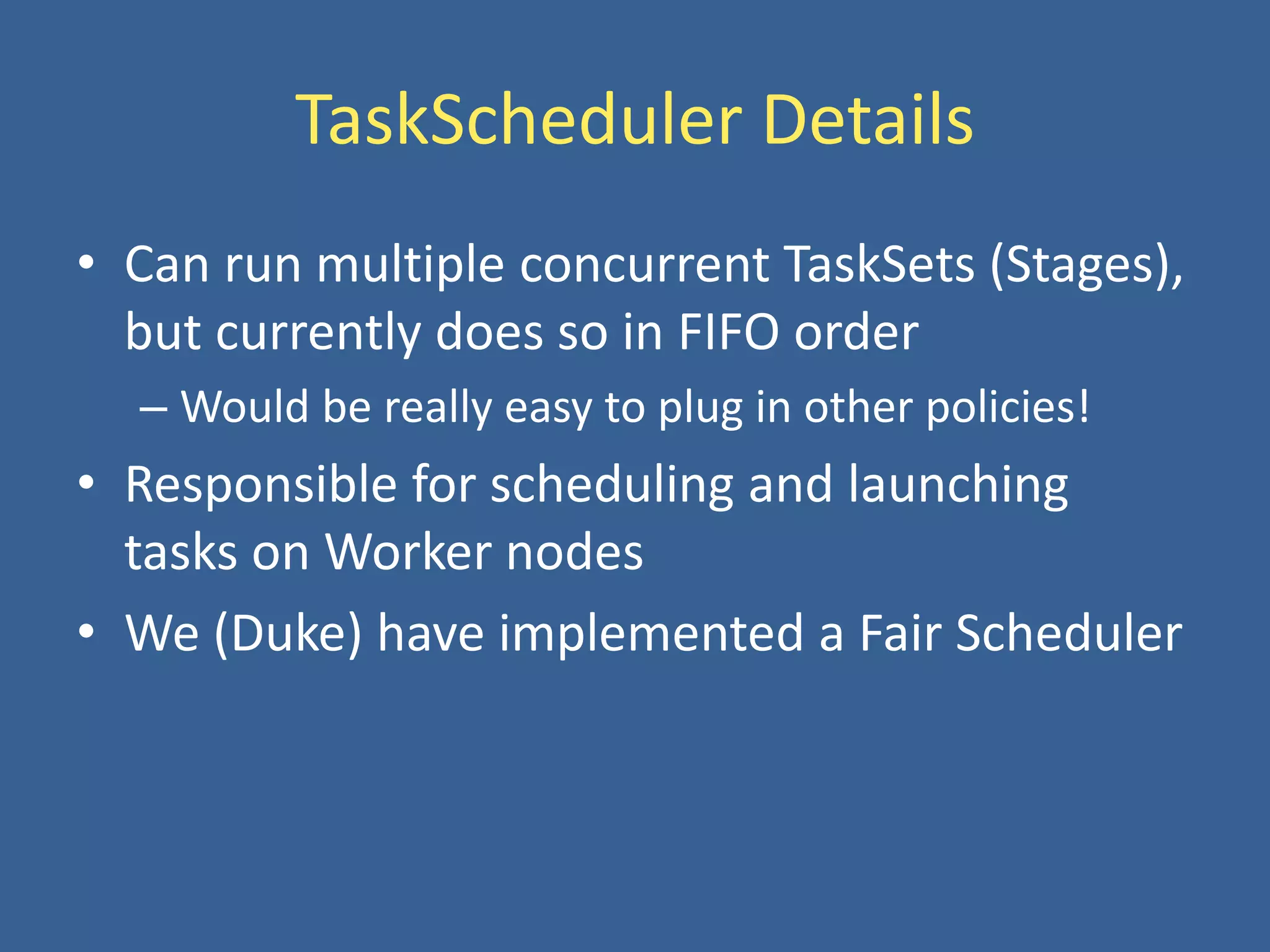 TaskScheduler Details

• Can run multiple concurrent TaskSets (Stages), but currently does so in FIFO order
– Would be really easy to plug in other policies!
• Responsible for scheduling and launching tasks on Worker nodes
• We (Duke) have implemented a Fair Scheduler